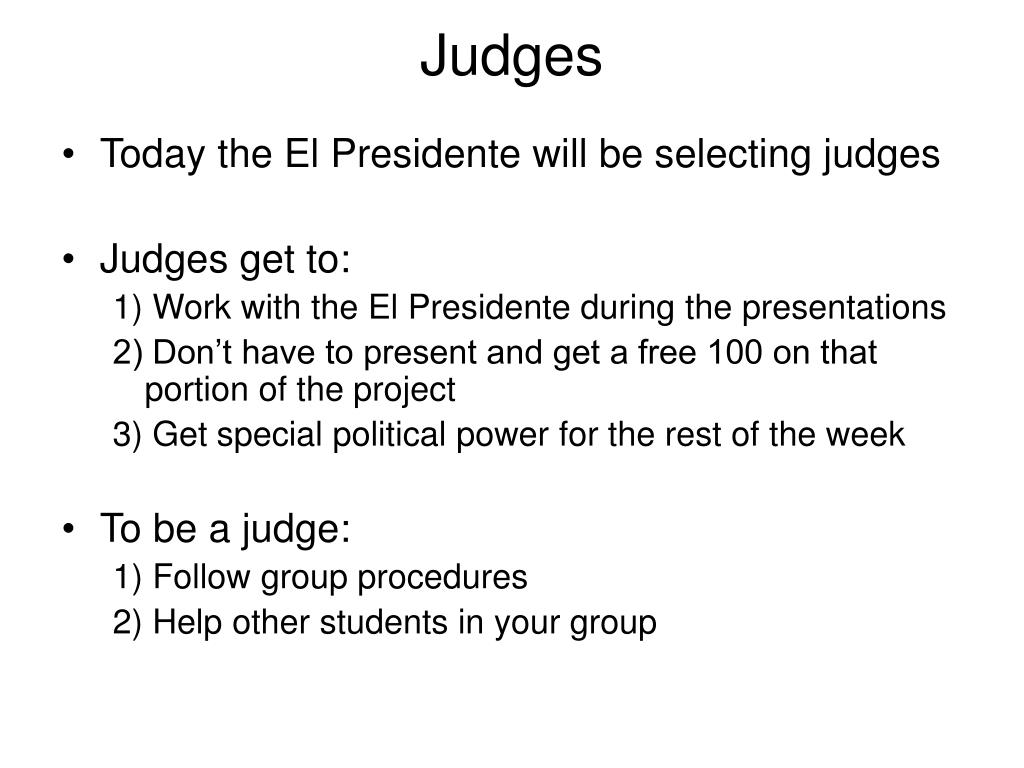 Judges

• Today the El Presidente will be selecting judges

• Judges get to:
1) Work with the El Presidente during the presentations
2) Don’t have to present and get a free 100 on that portion of the project
3) Get special political power for the rest of the week

• To be a judge:
1) Follow group procedures
2) Help other students in your group